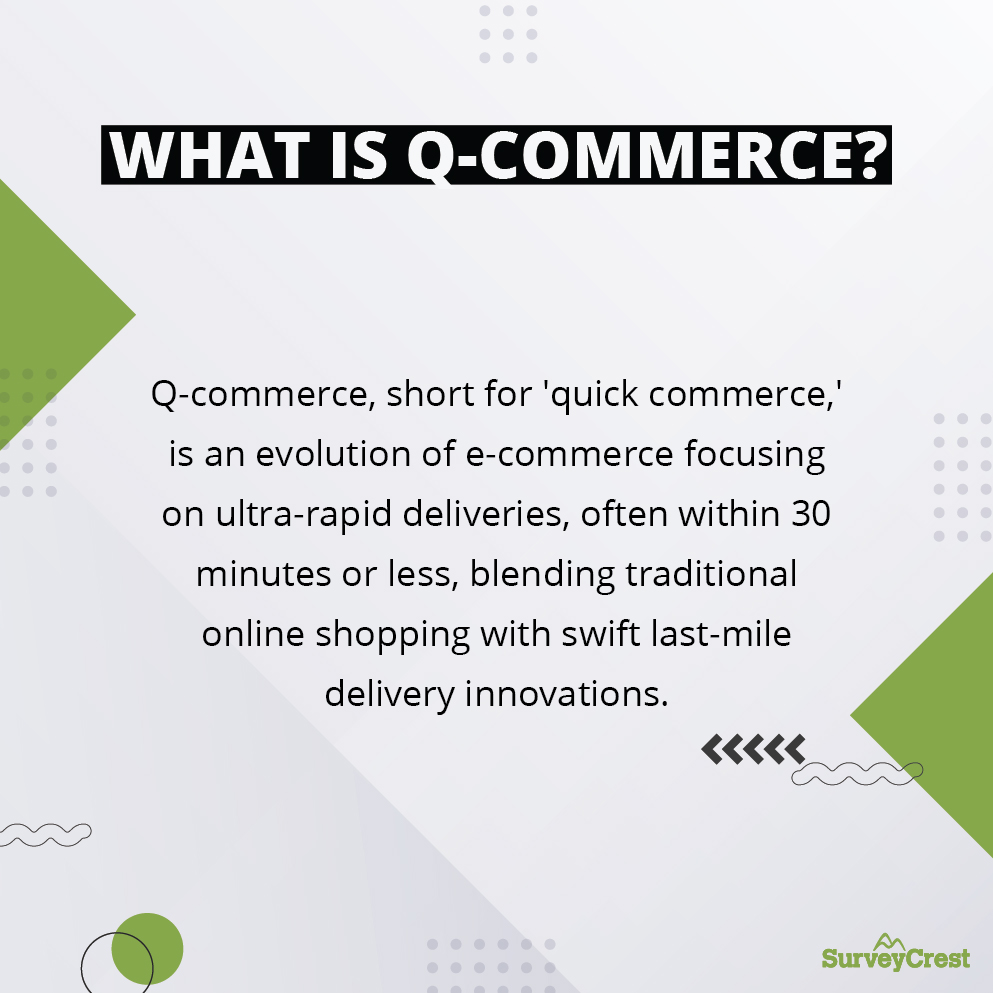 WHAT IS Q-COMMERCE?

Q-commerce, short for 'quick commerce,' is an evolution of e-commerce focusing on ultra-rapid deliveries, often within 30 minutes or less, blending traditional online shopping with swift last-mile delivery innovations.

SurveyCrest